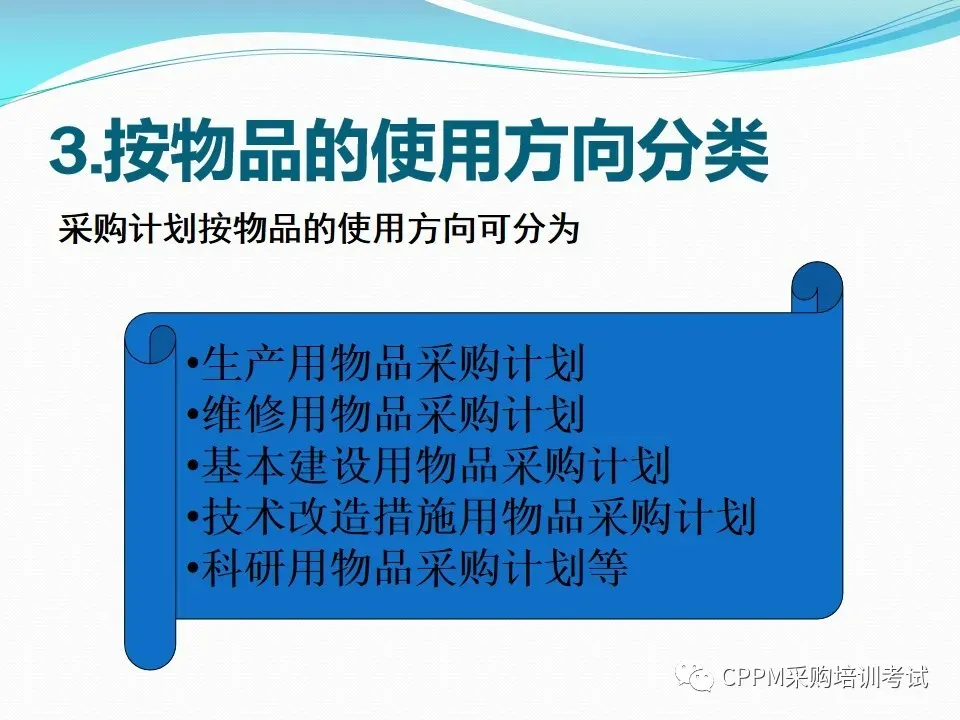 3.按物品的使用方向分类

采购计划按物品的使用方向可分为

•生产用物品采购计划
•维修用物品采购计划
•基本建设用物品采购计划
•技术改造措施用物品采购计划
•科研用物品采购计划等

CPPM采购培训考试